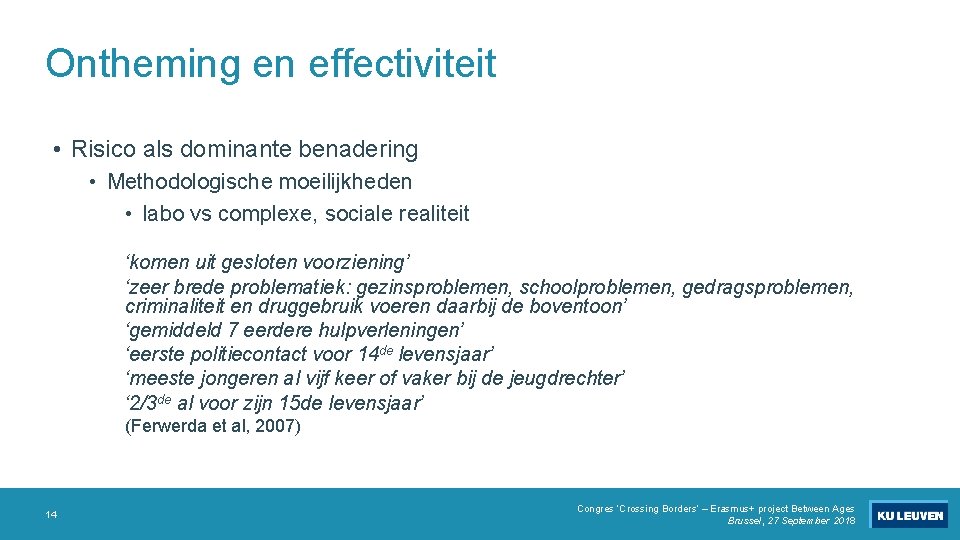 Ontheming en effectiviteit

• Risico als dominante benadering

• Methodologische moeilijkheden

• labo vs complexe, sociale realiteit

‘komen uit gesloten voorziening’
‘zeer brede problematiek: gezinsproblemen, schoolproblemen, gedragsproblemen, criminaliteit en druggebruik voeren daarbij de boventoon’
‘gemiddeld 7 eerdere hulpverleningen’
‘eerste politiecontact voor 14$^{de}$ levensjaar’
‘meeste jongeren al vijf keer of vaker bij de jeugdrechter’
‘2/3$^{de}$ al voor zijn 15de levensjaar’
(Ferwerda et al, 2007)

14

Congres ‘Crossing Borders’ – Erasmus+ project Between Ages
Brussel, 27 September 2018

KU LEUVEN